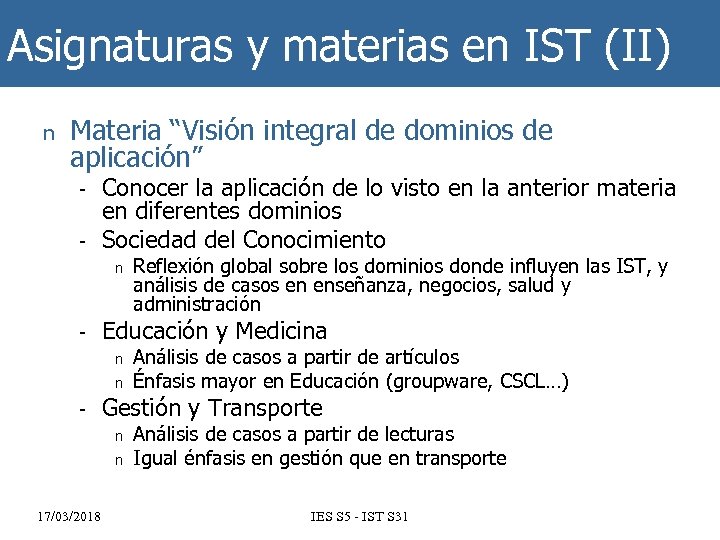 Asignaturas y materias en IST (II)

n Materia “Visión integral de dominios de aplicación”

- Conocer la aplicación de lo visto en la anterior materia en diferentes dominios
- Sociedad del Conocimiento
  n Reflexión global sobre los dominios donde influyen las IST, y análisis de casos en enseñanza, negocios, salud y administración
- Educación y Medicina
  n Análisis de casos a partir de artículos
  n Énfasis mayor en Educación (groupware, CSCL…)
- Gestión y Transporte
  n Análisis de casos a partir de lecturas
  n Igual énfasis en gestión que en transporte

17/03/2018

IES S5 - IST S31